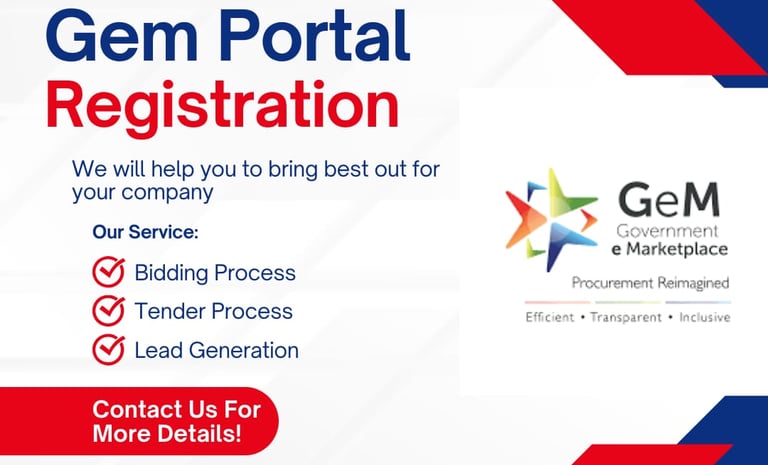 Gem Portal
Registration

We will help you to bring best out for your company

Our Service:

Bidding Process

Tender Process

Lead Generation

Contact Us For More Details!

GeM
Government
e Marketplace

Procurement Reimagined

Efficient • Transparent • Inclusive